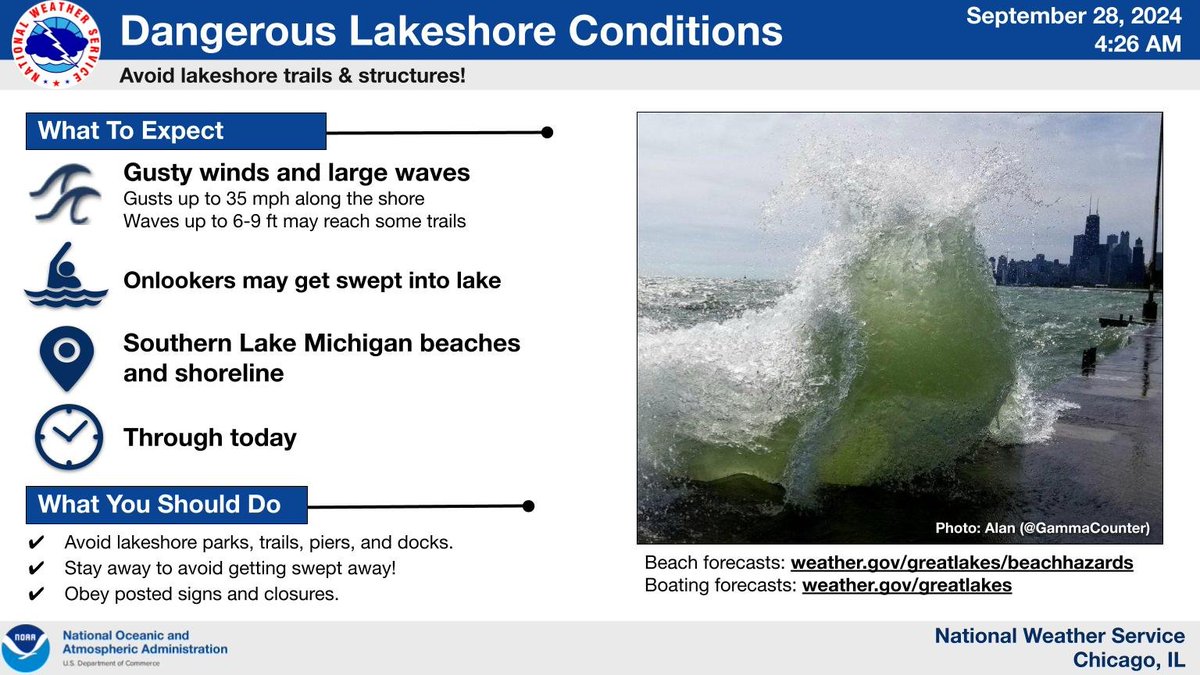 NATIONAL WEATHER SERVICE

Dangerous Lakeshore Conditions

September 28, 2024
4:26 AM

Avoid lakeshore trails & structures!

What To Expect

Gusty winds and large waves
Gusts up to 35 mph along the shore
Waves up to 6-9 ft may reach some trails

Onlookers may get swept into lake

Southern Lake Michigan beaches and shoreline

Through today

What You Should Do

✔ Avoid lakeshore parks, trails, piers, and docks.
✔ Stay away to avoid getting swept away!
✔ Obey posted signs and closures.

Photo: Alan (@GammaCounter)

Beach forecasts: weather.gov/greatlakes/beachhazards
Boating forecasts: weather.gov/greatlakes

NOAA
National Oceanic and Atmospheric Administration
U.S. Department of Commerce

National Weather Service
Chicago, IL